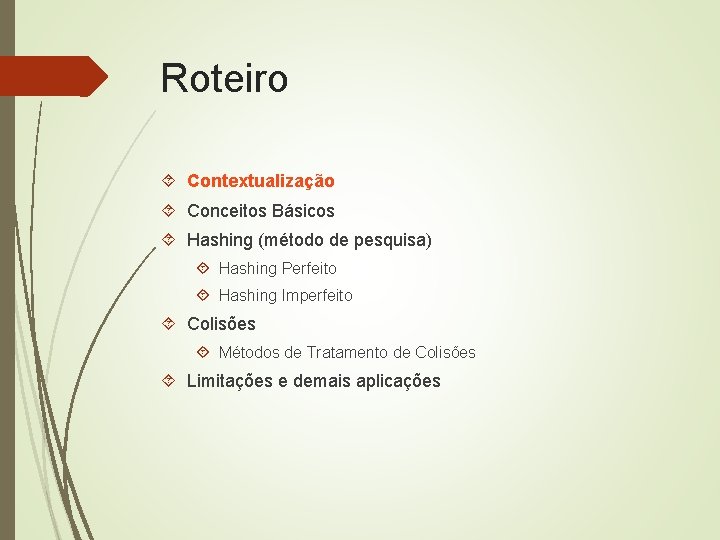 Roteiro

Contextualização
Conceitos Básicos
Hashing (método de pesquisa)
Hashing Perfeito
Hashing Imperfeito
Colisões
Métodos de Tratamento de Colisões
Limitações e demais aplicações